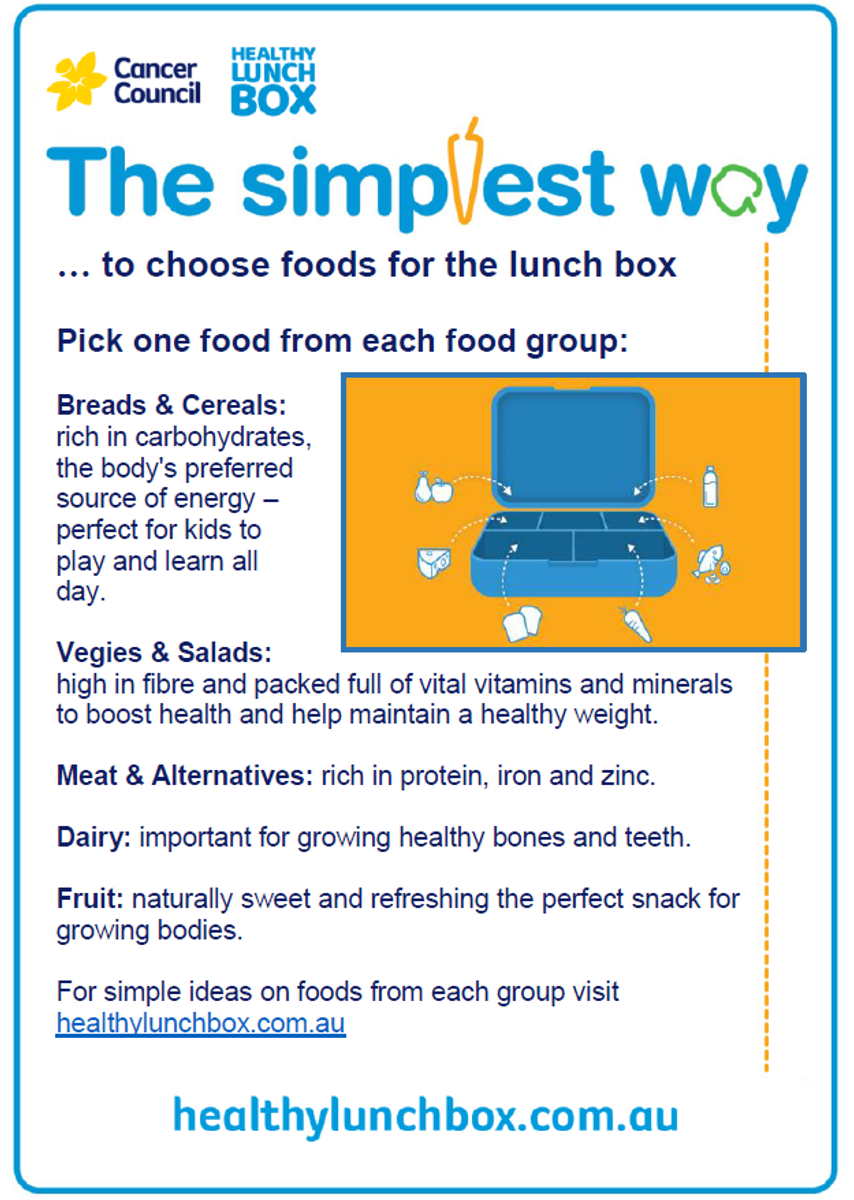 Cancer Council

HEALTHY LUNCH BOX

The simplest way

… to choose foods for the lunch box

Pick one food from each food group:

Breads & Cereals: rich in carbohydrates, the body's preferred source of energy – perfect for kids to play and learn all day.

Vegies & Salads: high in fibre and packed full of vital vitamins and minerals to boost health and help maintain a healthy weight.

Meat & Alternatives: rich in protein, iron and zinc.

Dairy: important for growing healthy bones and teeth.

Fruit: naturally sweet and refreshing the perfect snack for growing bodies.

For simple ideas on foods from each group visit healthylunchbox.com.au

healthylunchbox.com.au